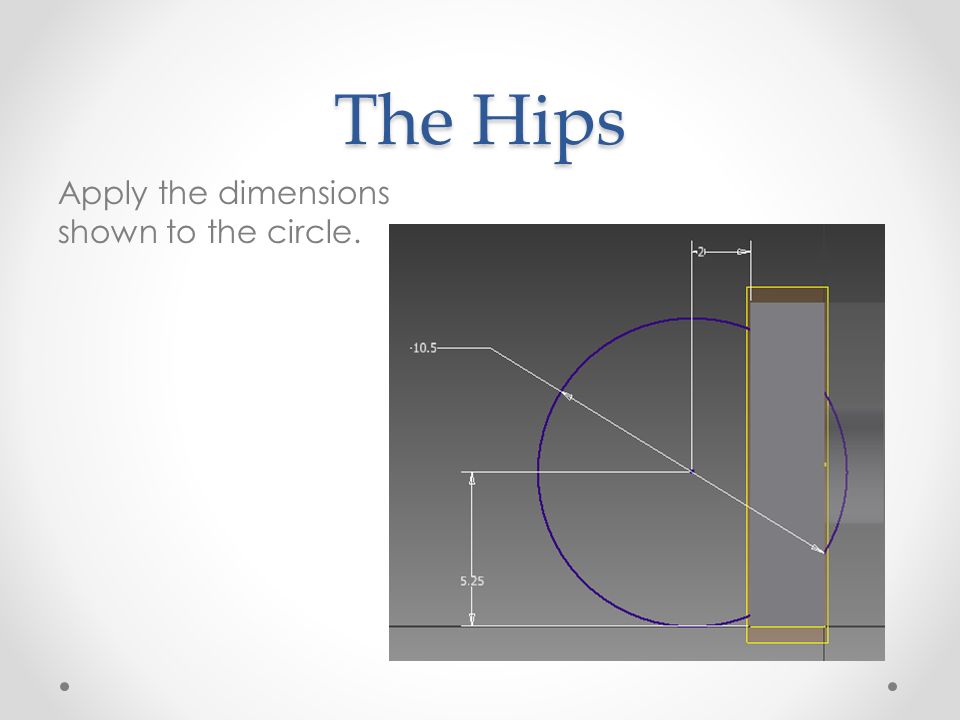 The Hips

Apply the dimensions shown to the circle.

2

10.5

5.25